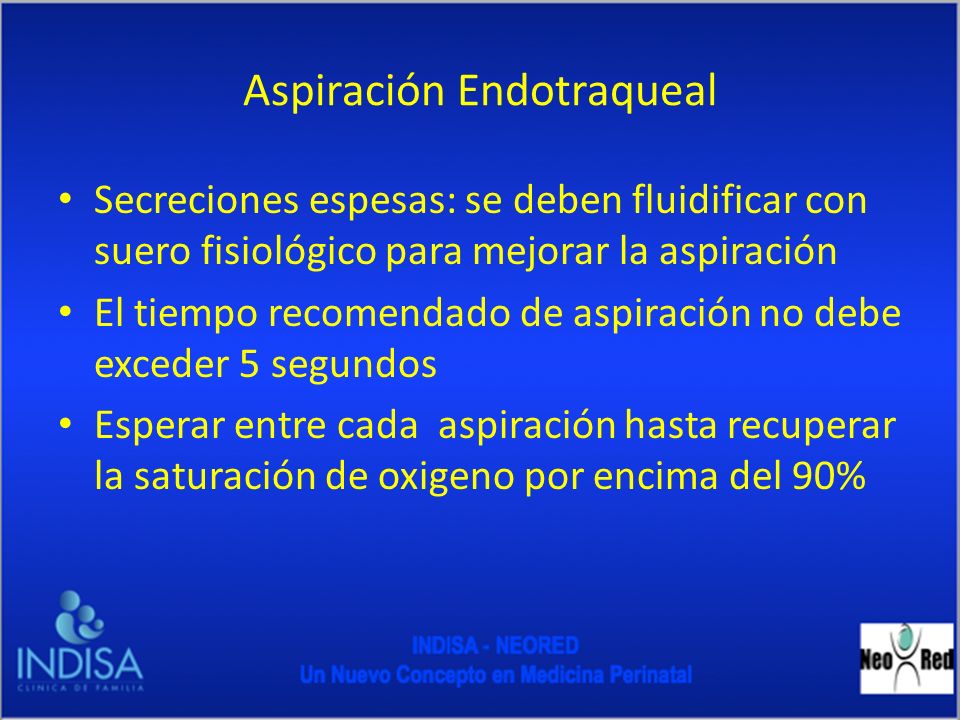 Aspiración Endotraqueal

• Secreciones espesas: se deben fluidificar con suero fisiológico para mejorar la aspiración

• El tiempo recomendado de aspiración no debe exceder 5 segundos

• Esperar entre cada aspiración hasta recuperar la saturación de oxigeno por encima del 90%

INDISA
CLINICA DE FAMILIA

INDISA - NEORED
Un Nuevo Concepto en Medicina Perinatal

Neo Red